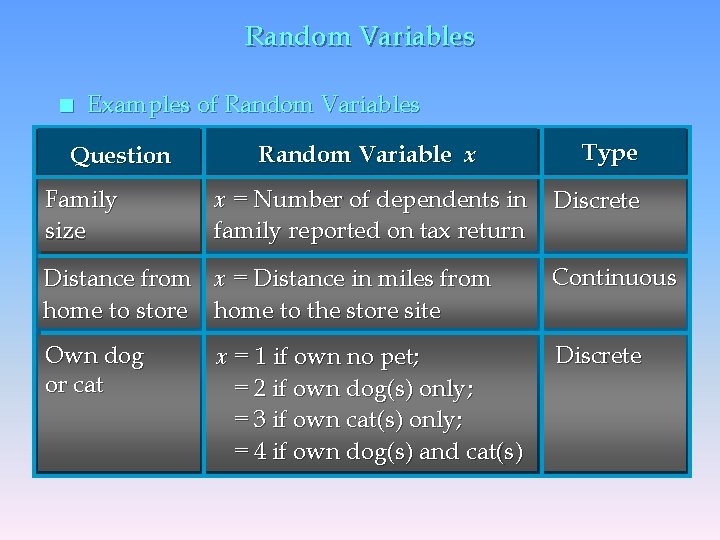 Random Variables

■ Examples of Random Variables

| Question | Random Variable $x$ | Type |
|---|---|---|
| Family size | $x$ = Number of dependents in family reported on tax return | Discrete |
| Distance from home to store | $x$ = Distance in miles from home to the store site | Continuous |
| Own dog or cat | $x$ = 1 if own no pet; = 2 if own dog(s) only; = 3 if own cat(s) only; = 4 if own dog(s) and cat(s) | Discrete |